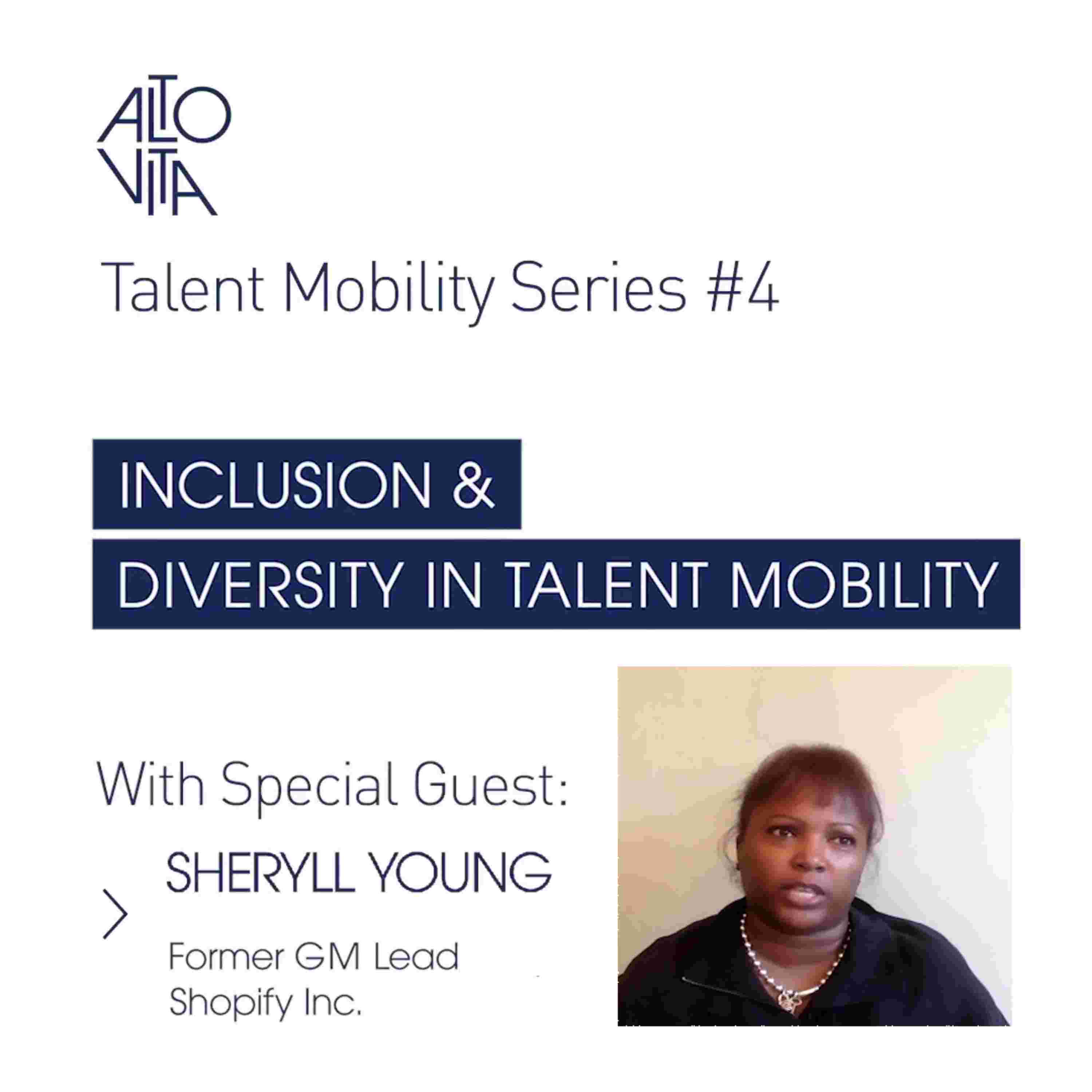 ALTO
VITA

Talent Mobility Series #4

INCLUSION &
DIVERSITY IN TALENT MOBILITY

With Special Guest:

SHERYLL YOUNG

Former GM Lead
Shopify Inc.